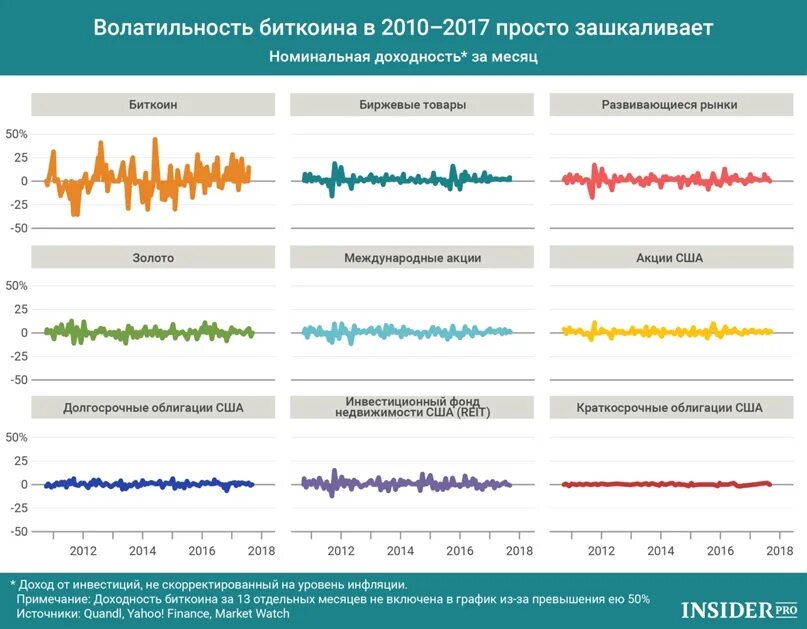 Волатильность биткоина в 2010–2017 просто зашкаливает
Номинальная доходность* за месяц

Биткоин

50%
25
0
-25
-50

Биржевые товары

Развивающиеся рынки

Золото

50%
25
0
-25
-50

Международные акции

Акции США

Долгосрочные облигации США

50%
25
0
-25
-50

2012 2014 2016 2018

Инвестиционный фонд недвижимости США (REIT)

2012 2014 2016 2018

Краткосрочные облигации США

2012 2014 2016 2018

* Доход от инвестиций, не скорректированный на уровень инфляции.
Примечание: Доходность биткоина за 13 отдельных месяцев не включена в график из-за превышения ею 50%
Источники: Quandl, Yahoo! Finance, Market Watch

INSIDER PRO